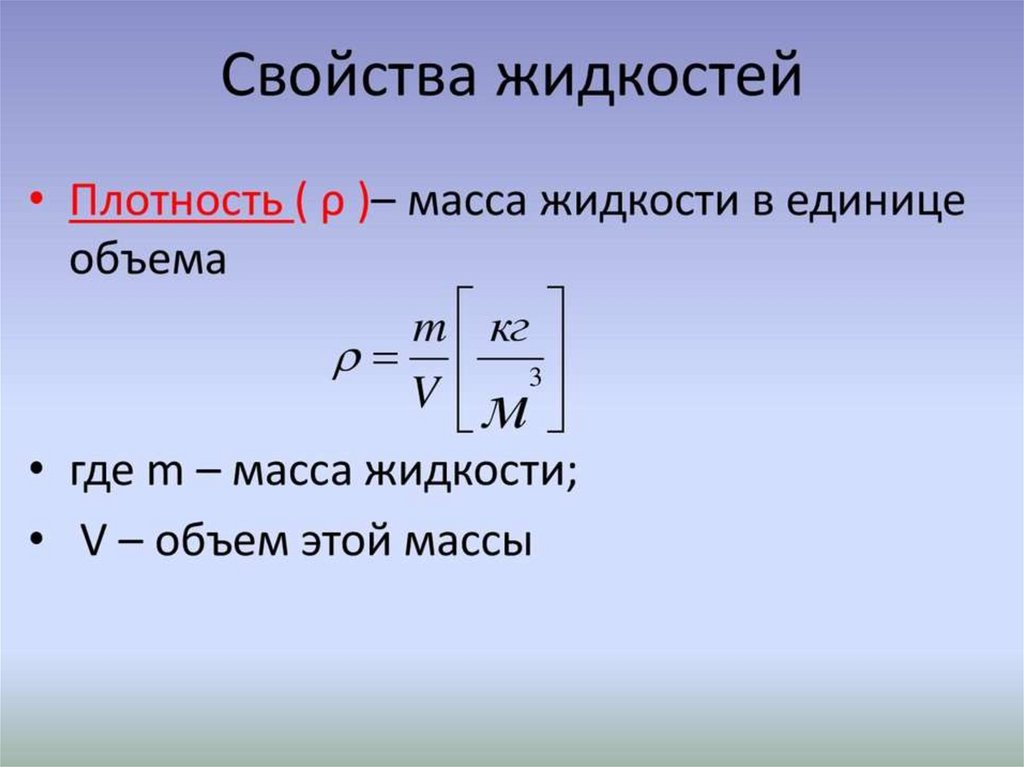 Свойства жидкостей

• Плотность ( ρ )– масса жидкости в единице объема

$\rho = \frac{m}{V}\left[\frac{кг}{м^3}\right]$

• где m – масса жидкости;

• V – объем этой массы